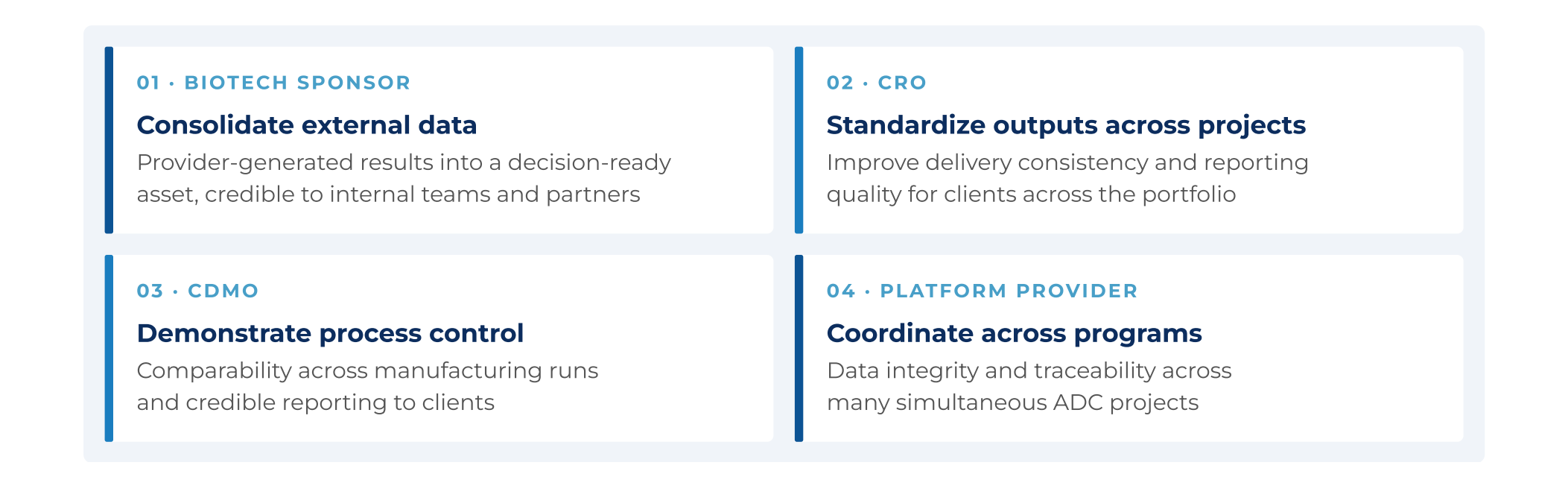 01 · BIOTECH SPONSOR

Consolidate external data

Provider-generated results into a decision-ready asset, credible to internal teams and partners

02 · CRO

Standardize outputs across projects

Improve delivery consistency and reporting quality for clients across the portfolio

03 · CDMO

Demonstrate process control

Comparability across manufacturing runs and credible reporting to clients

04 · PLATFORM PROVIDER

Coordinate across programs

Data integrity and traceability across many simultaneous ADC projects